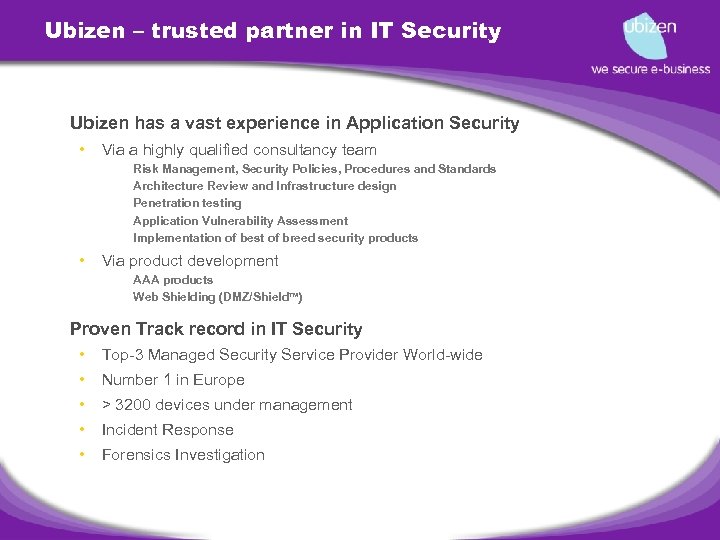 Ubizen – trusted partner in IT Security

ubizen
we secure e-business

Ubizen has a vast experience in Application Security

• Via a highly qualified consultancy team
Risk Management, Security Policies, Procedures and Standards
Architecture Review and Infrastructure design
Penetration testing
Application Vulnerability Assessment
Implementation of best of breed security products

• Via product development
AAA products
Web Shielding (DMZ/Shield™)

Proven Track record in IT Security

• Top-3 Managed Security Service Provider World-wide
• Number 1 in Europe
• > 3200 devices under management
• Incident Response
• Forensics Investigation